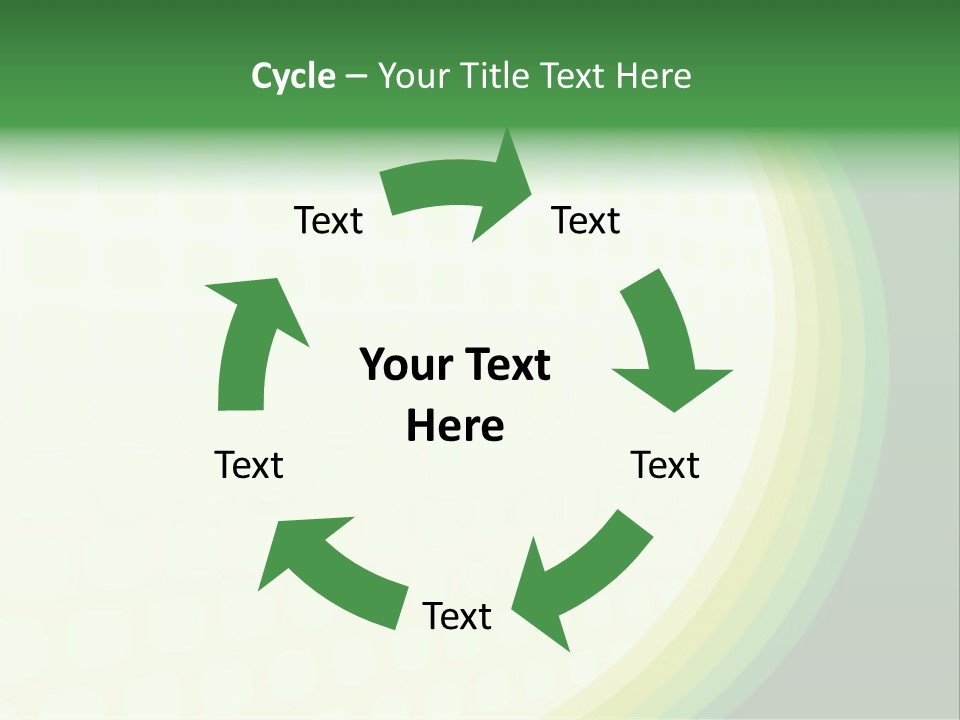 Cycle – Your Title Text Here

Text

Text

Your Text Here

Text

Text

Text